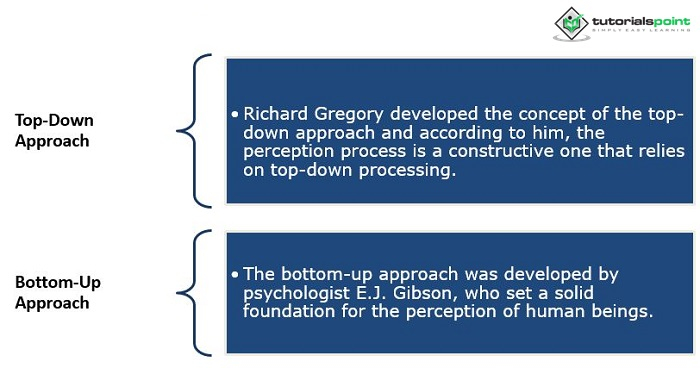 tutorialspoint
SIMPLY EASY LEARNING

Top-Down Approach

• Richard Gregory developed the concept of the top-down approach and according to him, the perception process is a constructive one that relies on top-down processing.

Bottom-Up Approach

• The bottom-up approach was developed by psychologist E.J. Gibson, who set a solid foundation for the perception of human beings.